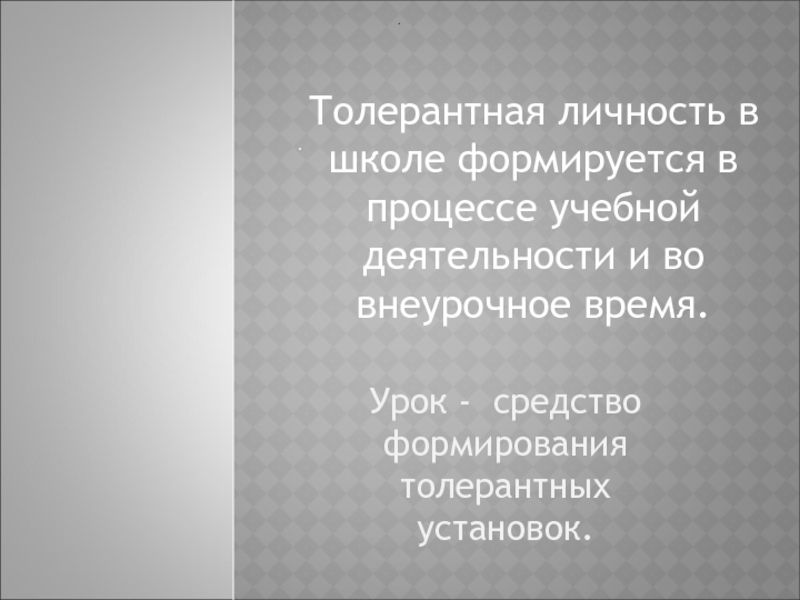 Толерантная личность в школе формируется в процессе учебной деятельности и во внеурочное время.

Урок - средство формирования толерантных установок.